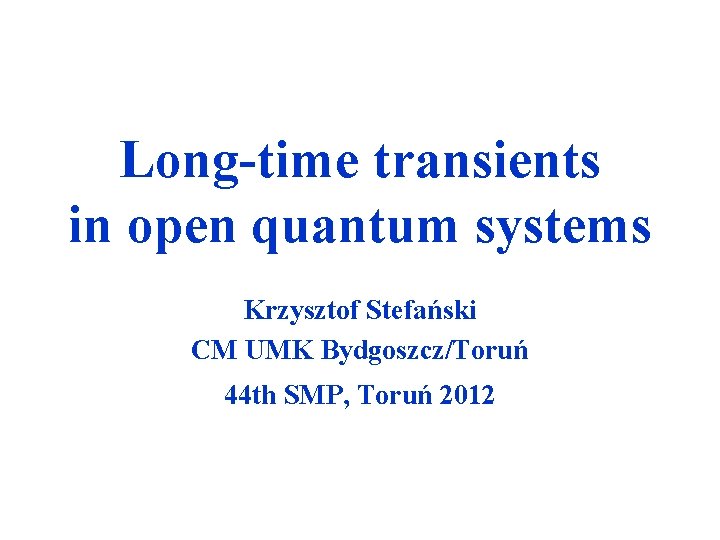 Long-time transients in open quantum systems

Krzysztof Stefański
CM UMK Bydgoszcz/Toruń
44th SMP, Toruń 2012